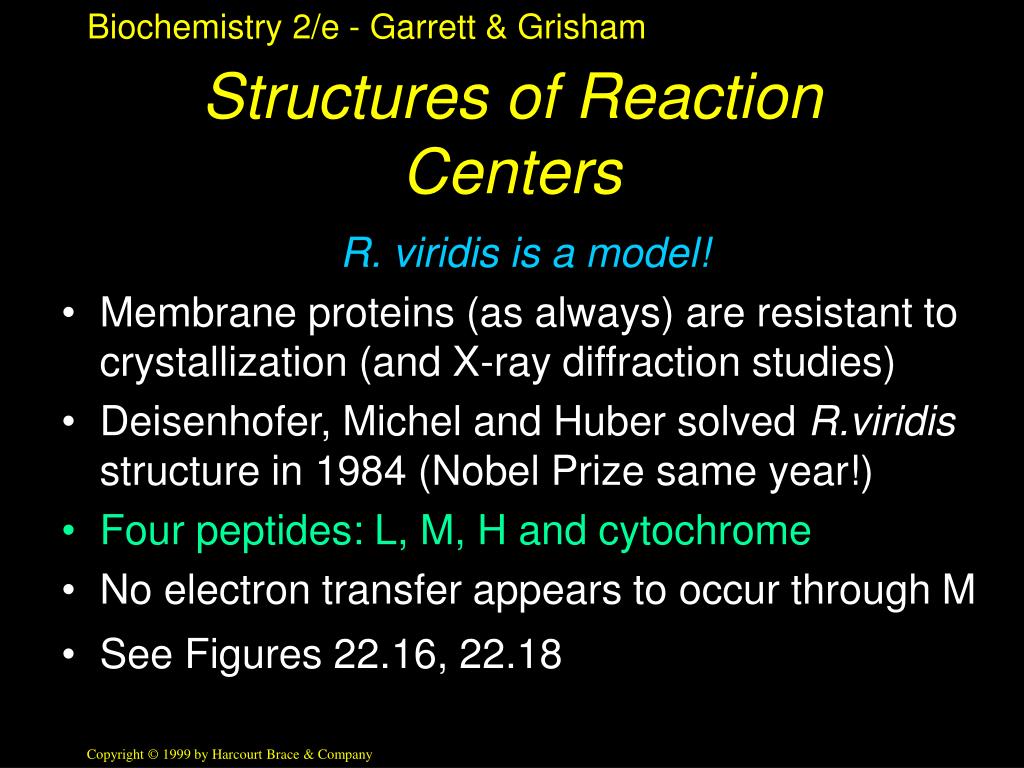 Biochemistry 2/e - Garrett & Grisham

Structures of Reaction Centers

R. viridis is a model!

• Membrane proteins (as always) are resistant to crystallization (and X-ray diffraction studies)
• Deisenhofer, Michel and Huber solved R.viridis structure in 1984 (Nobel Prize same year!)
• Four peptides: L, M, H and cytochrome
• No electron transfer appears to occur through M
• See Figures 22.16, 22.18

Copyright © 1999 by Harcourt Brace & Company